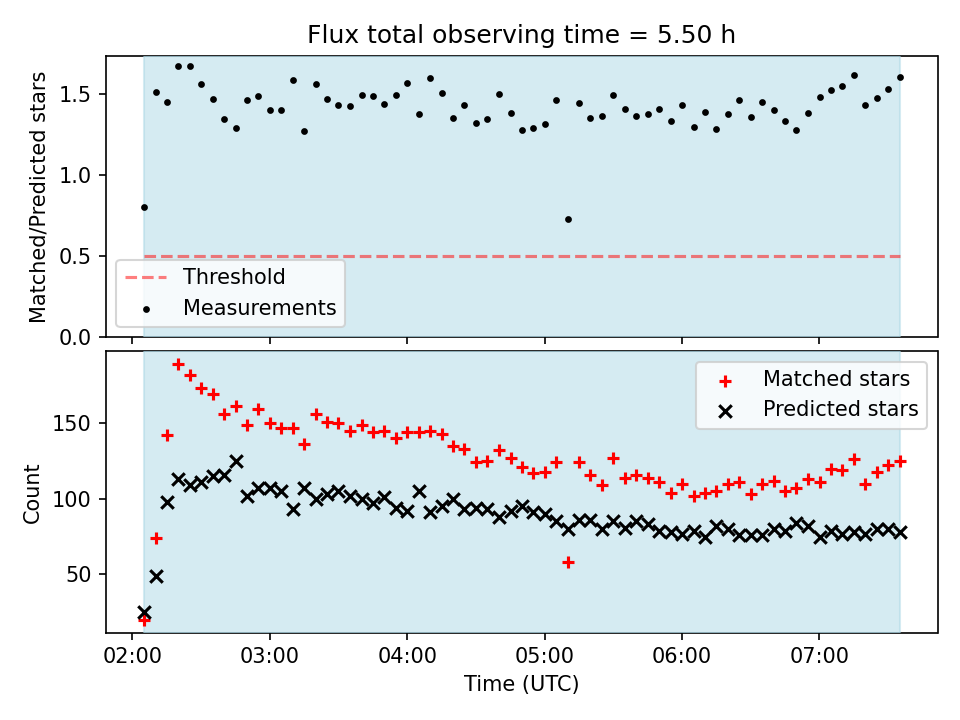 Flux total observing time = 5.50 h

Matched/Predicted stars

1.5
1.0
0.5
0.0

Threshold
Measurements

Matched stars
Predicted stars

Count

150
100
50

02:00
03:00
04:00
05:00
06:00
07:00

Time (UTC)